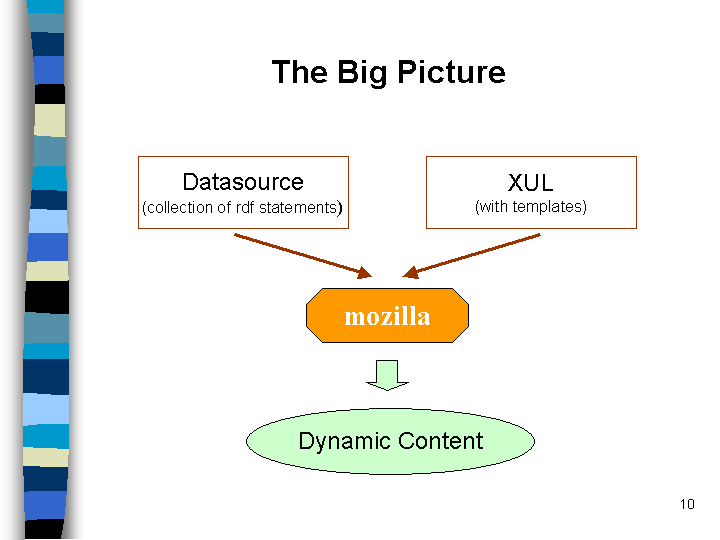 The Big Picture

Datasource
(collection of rdf statements)

XUL
(with templates)

mozilla

Dynamic Content

10